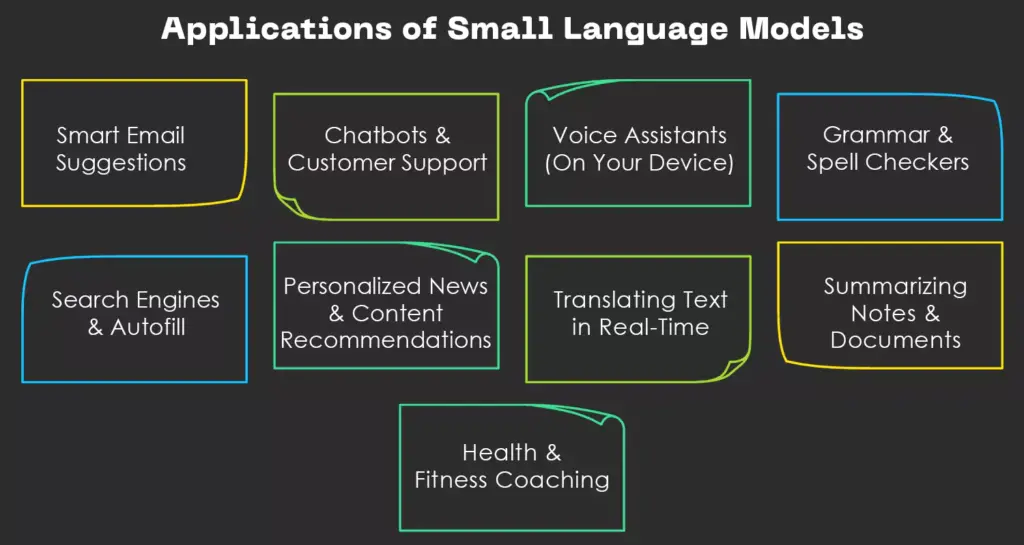 Applications of Small Language Models

Smart Email Suggestions

Chatbots & Customer Support

Voice Assistants (On Your Device)

Grammar & Spell Checkers

Search Engines & Autofill

Personalized News & Content Recommendations

Translating Text in Real-Time

Summarizing Notes & Documents

Health & Fitness Coaching